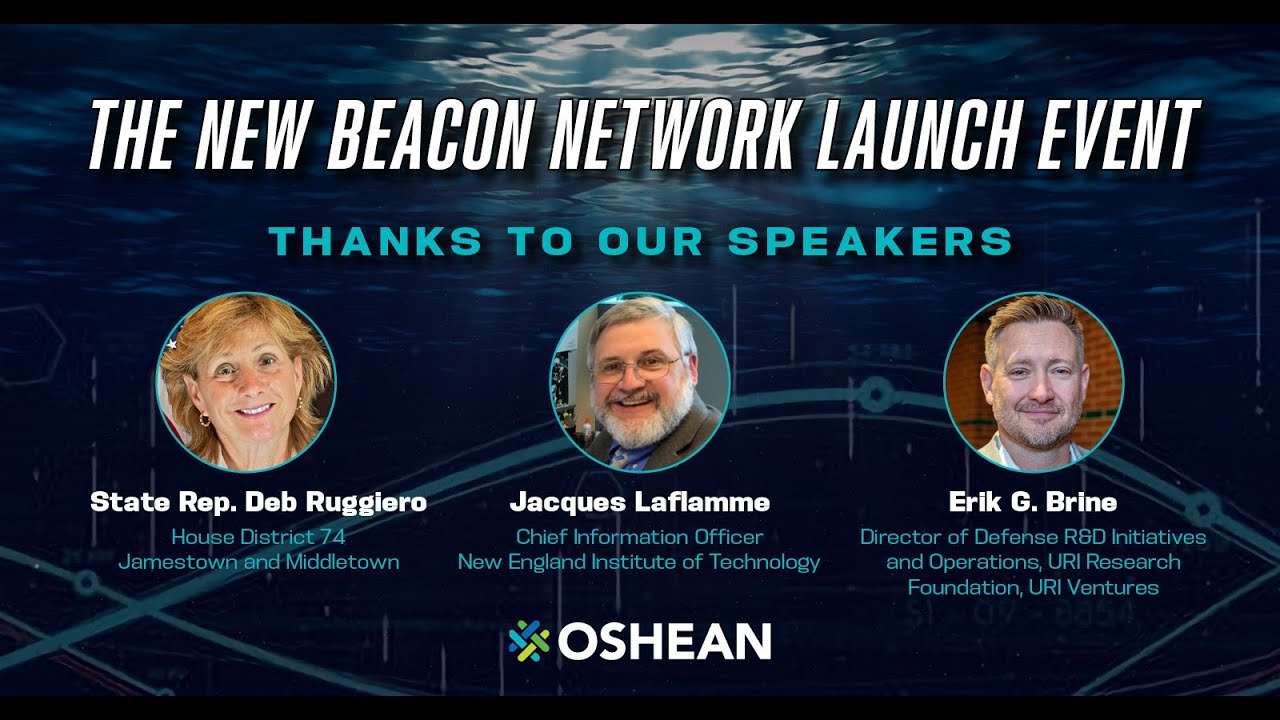 THE NEW BEACON NETWORK LAUNCH EVENT

THANKS TO OUR SPEAKERS

State Rep. Deb Ruggiero
House District 74
Jamestown and Middletown

Jacques Laflamme
Chief Information Officer
New England Institute of Technology

Erik G. Brine
Director of Defense R&D Initiatives and Operations, URI Research Foundation, URI Ventures

OSHEAN